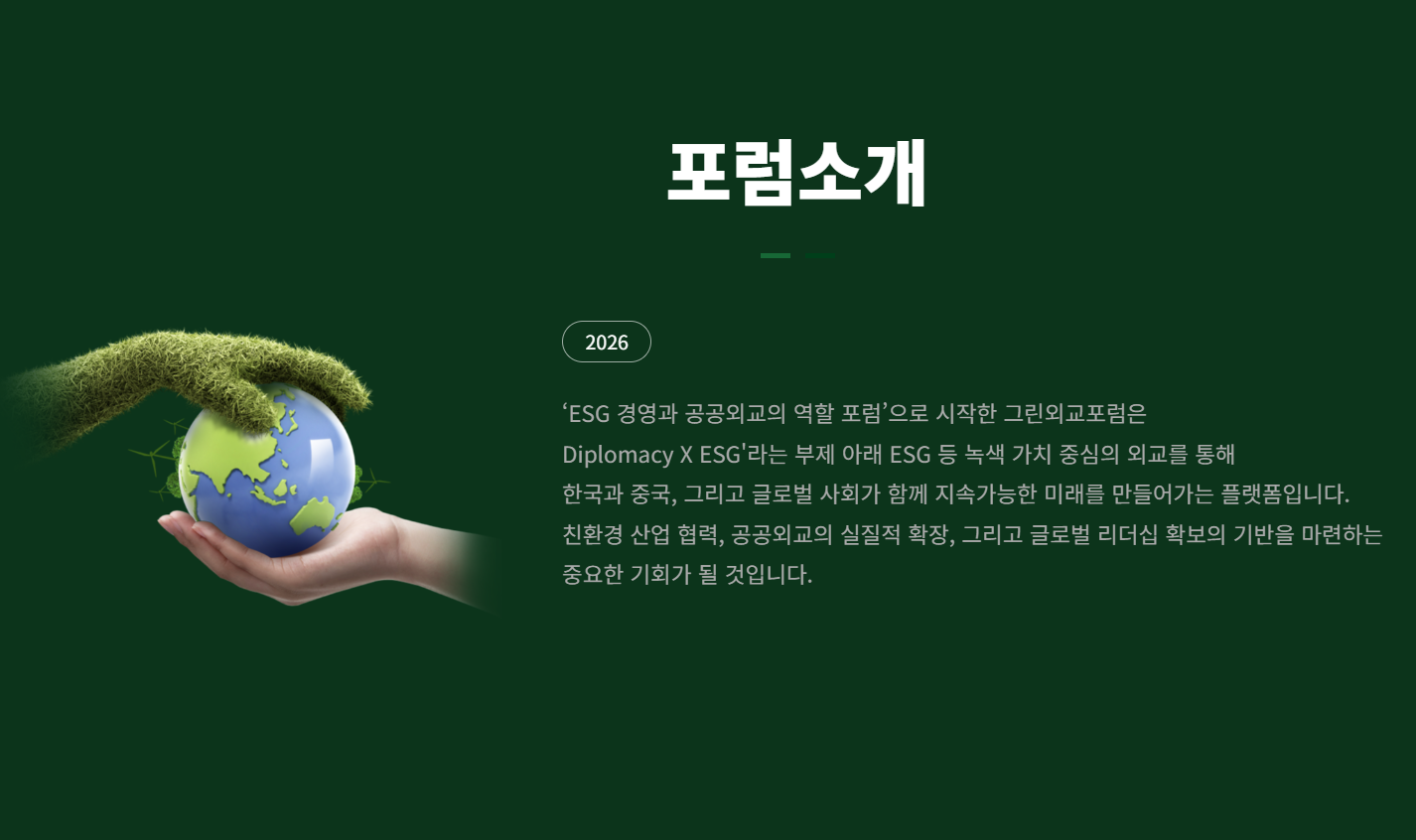 포럼소개

2026

‘ESG 경영과 공공외교의 역할 포럼’으로 시작한 그린외교포럼은 Diplomacy X ESG'라는 부제 아래 ESG 등 녹색 가치 중심의 외교를 통해 한국과 중국, 그리고 글로벌 사회가 함께 지속가능한 미래를 만들어가는 플랫폼입니다. 친환경 산업 협력, 공공외교의 실질적 확장, 그리고 글로벌 리더십 확보의 기반을 마련하는 중요한 기회가 될 것입니다.